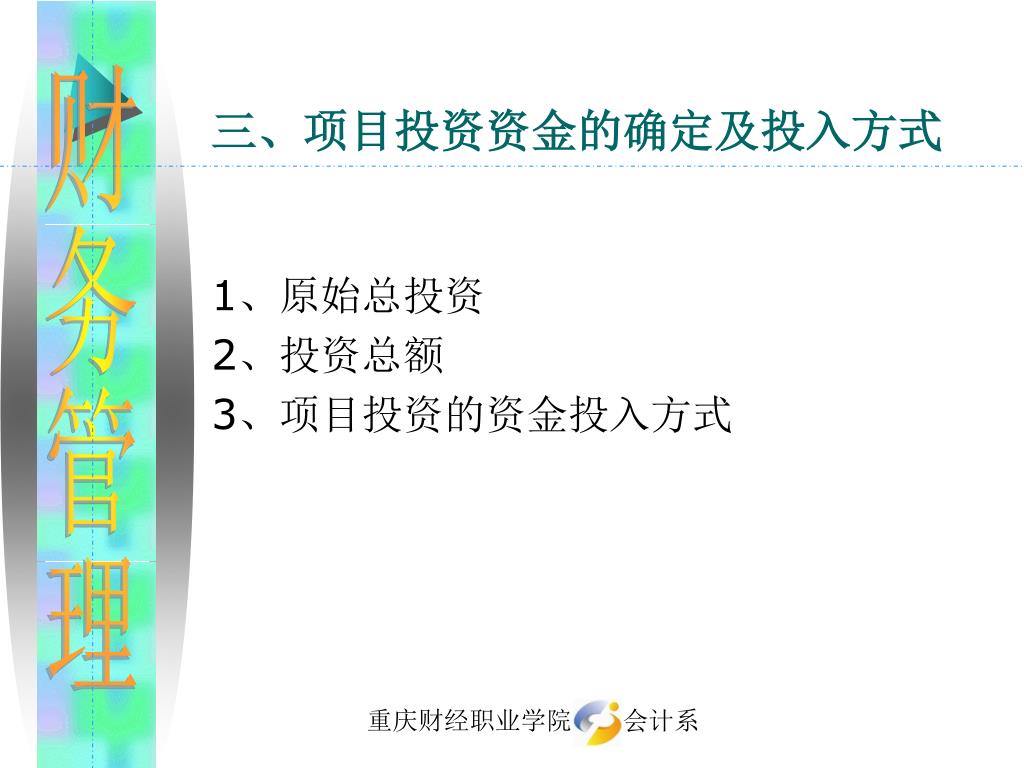 财务管理

三、项目投资资金的确定及投入方式

1、原始总投资
2、投资总额
3、项目投资的资金投入方式

重庆财经职业学院 会计系